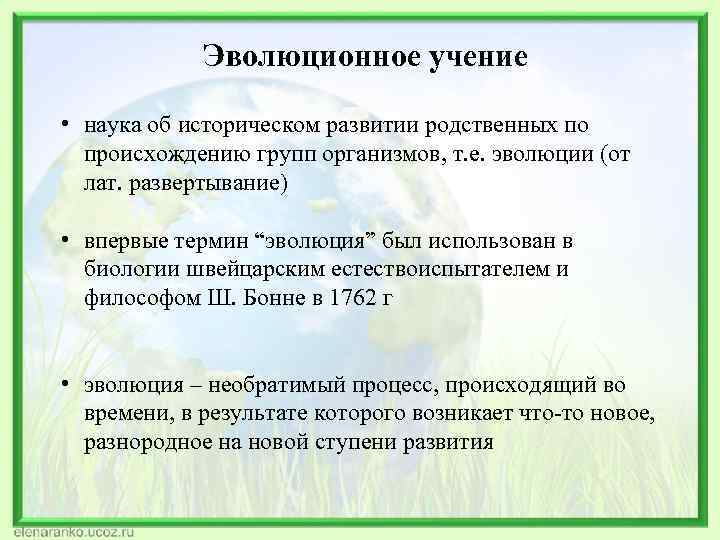 Эволюционное учение

• наука об историческом развитии родственных по происхождению групп организмов, т.е. эволюции (от лат. развертывание)

• впервые термин “эволюция” был использован в биологии швейцарским естествоиспытателем и философом Ш. Бонне в 1762 г

• эволюция – необратимый процесс, происходящий во времени, в результате которого возникает что-то новое, разнородное на новой ступени развития

elenaranko.ucoz.ru